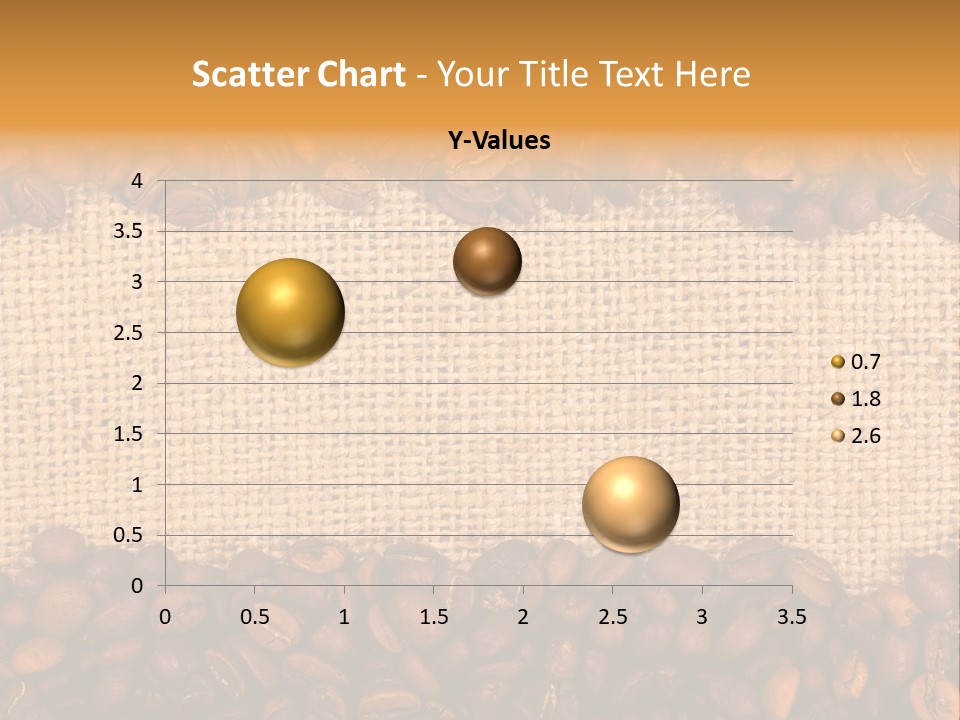 Scatter Chart - Your Title Text Here

Y-Values

4
3.5
3
2.5
2
1.5
1
0.5
0

0 0.5 1 1.5 2 2.5 3 3.5

0.7
1.8
2.6